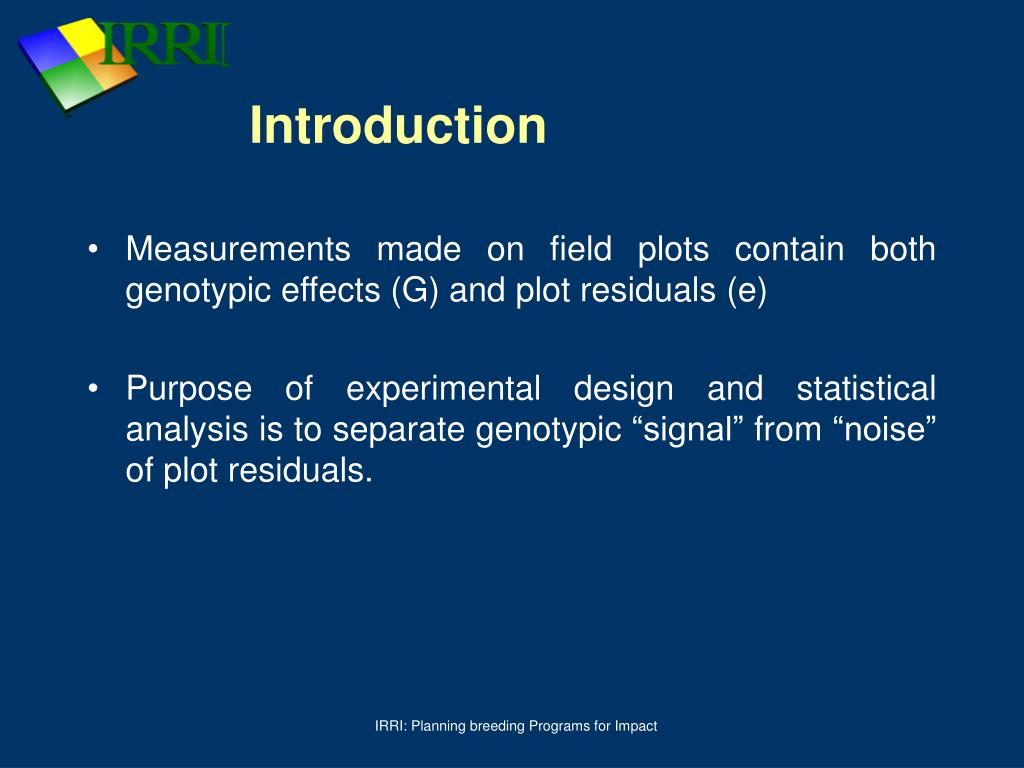 IRRI

Introduction

• Measurements made on field plots contain both genotypic effects (G) and plot residuals (e)

• Purpose of experimental design and statistical analysis is to separate genotypic “signal” from “noise” of plot residuals.

IRRI: Planning breeding Programs for Impact